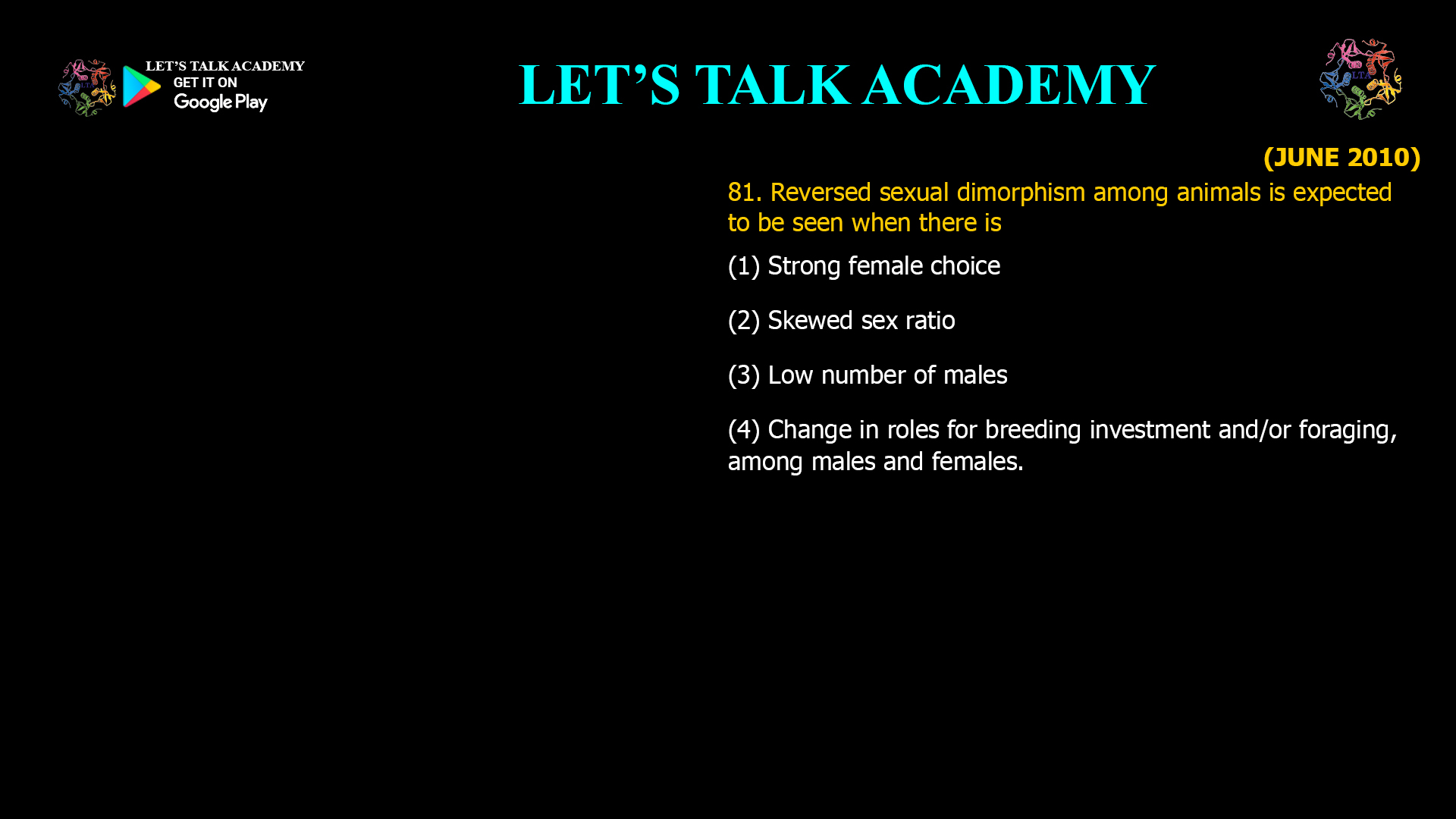 LET'S TALK ACADEMY
GET IT ON
Google Play

LET'S TALK ACADEMY

LTA

(JUNE 2010)

81. Reversed sexual dimorphism among animals is expected to be seen when there is

(1) Strong female choice

(2) Skewed sex ratio

(3) Low number of males

(4) Change in roles for breeding investment and/or foraging, among males and females.